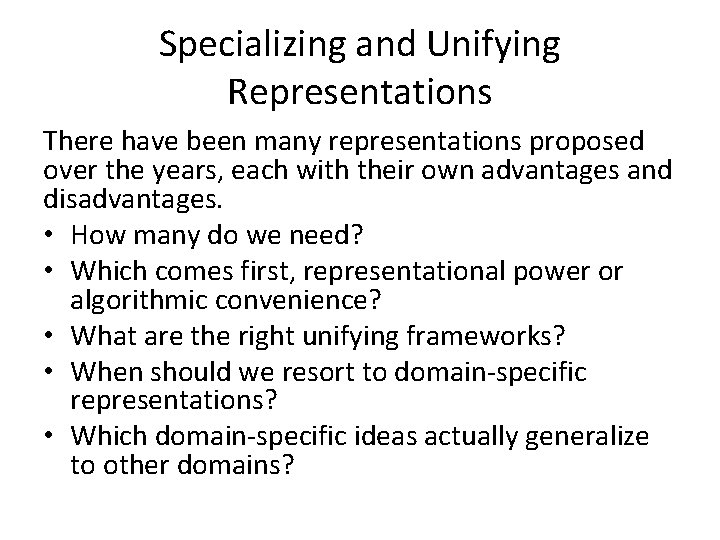 Specializing and Unifying Representations

There have been many representations proposed over the years, each with their own advantages and disadvantages.

• How many do we need?
• Which comes first, representational power or algorithmic convenience?
• What are the right unifying frameworks?
• When should we resort to domain-specific representations?
• Which domain-specific ideas actually generalize to other domains?